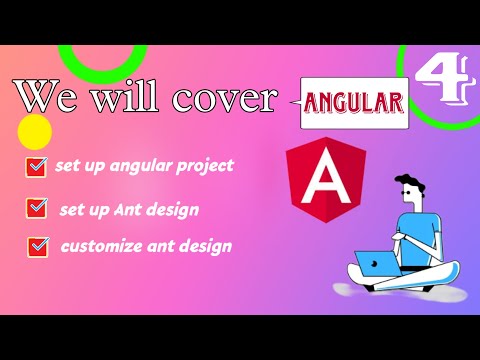 We will cover

ANGULAR

4

A

set up angular project

set up Ant design

customize ant design